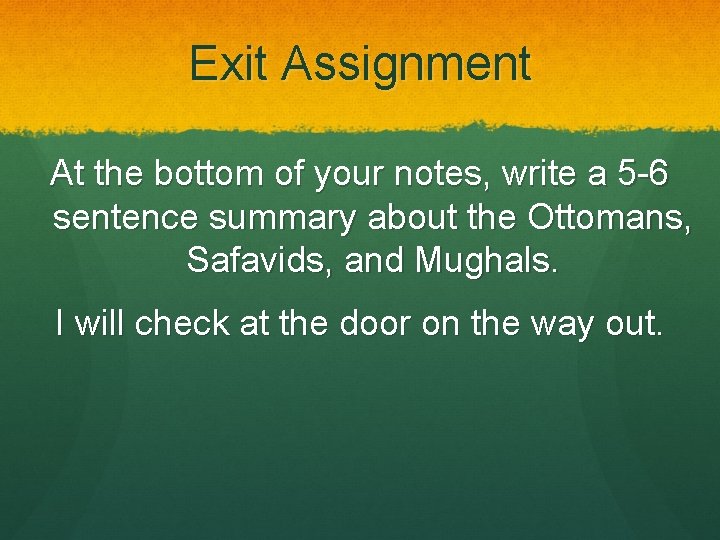 Exit Assignment

At the bottom of your notes, write a 5-6 sentence summary about the Ottomans, Safavids, and Mughals.

I will check at the door on the way out.